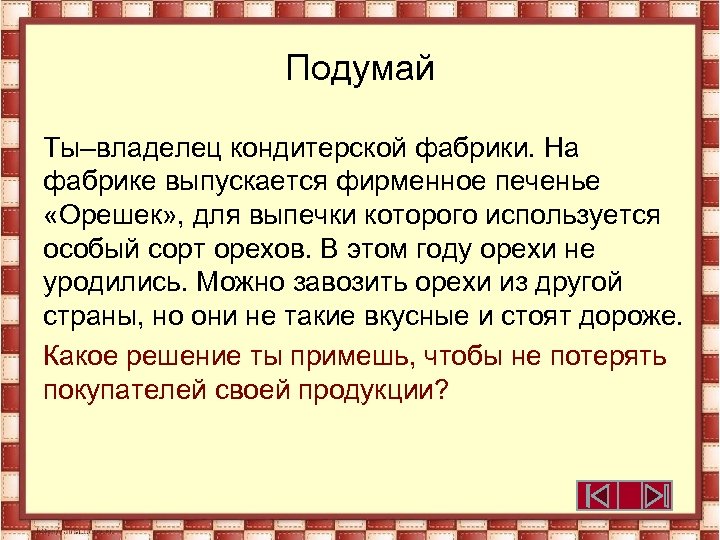 Подумай

Ты–владелец кондитерской фабрики. На фабрике выпускается фирменное печенье «Орешек», для выпечки которого используется особый сорт орехов. В этом году орехи не уродились. Можно завозить орехи из другой страны, но они не такие вкусные и стоят дороже.

Какое решение ты примешь, чтобы не потерять покупателей своей продукции?